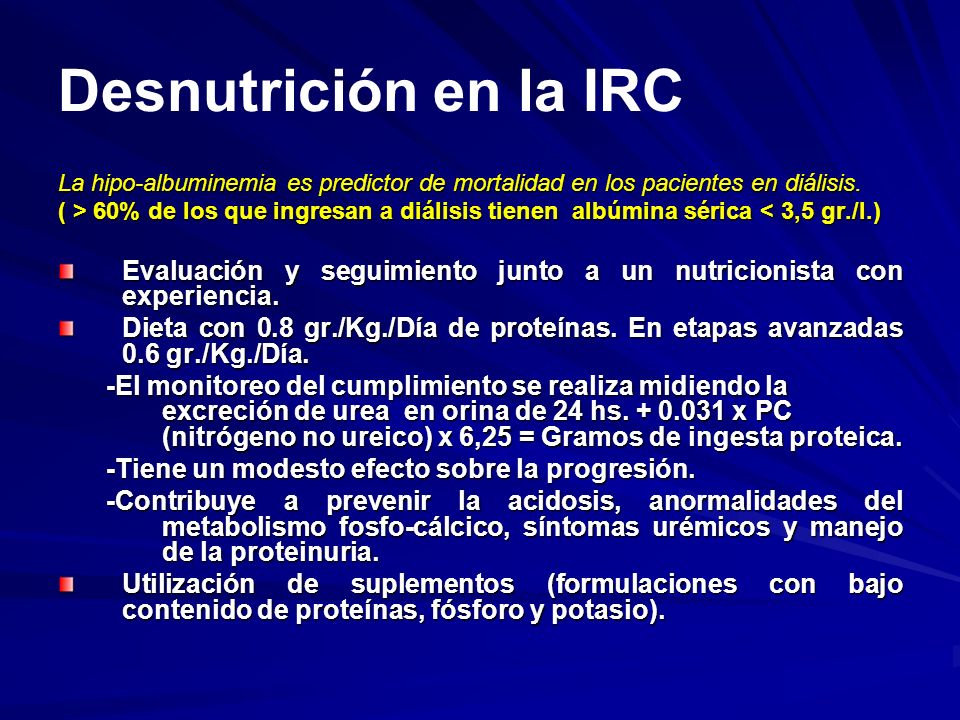 Desnutrición en la IRC

La hipo-albuminemia es predictor de mortalidad en los pacientes en diálisis.
( > 60% de los que ingresan a diálisis tienen albúmina sérica < 3,5 gr./l.)

Evaluación y seguimiento junto a un nutricionista con experiencia.

Dieta con 0.8 gr./Kg./Día de proteínas. En etapas avanzadas 0.6 gr./Kg./Día.

-El monitoreo del cumplimiento se realiza midiendo la excreción de urea en orina de 24 hs. + 0.031 x PC (nitrógeno no ureico) x 6,25 = Gramos de ingesta proteica.

-Tiene un modesto efecto sobre la progresión.

-Contribuye a prevenir la acidosis, anormalidades del metabolismo fosfo-cálcico, síntomas urémicos y manejo de la proteinuria.

Utilización de suplementos (formulaciones con bajo contenido de proteínas, fósforo y potasio).